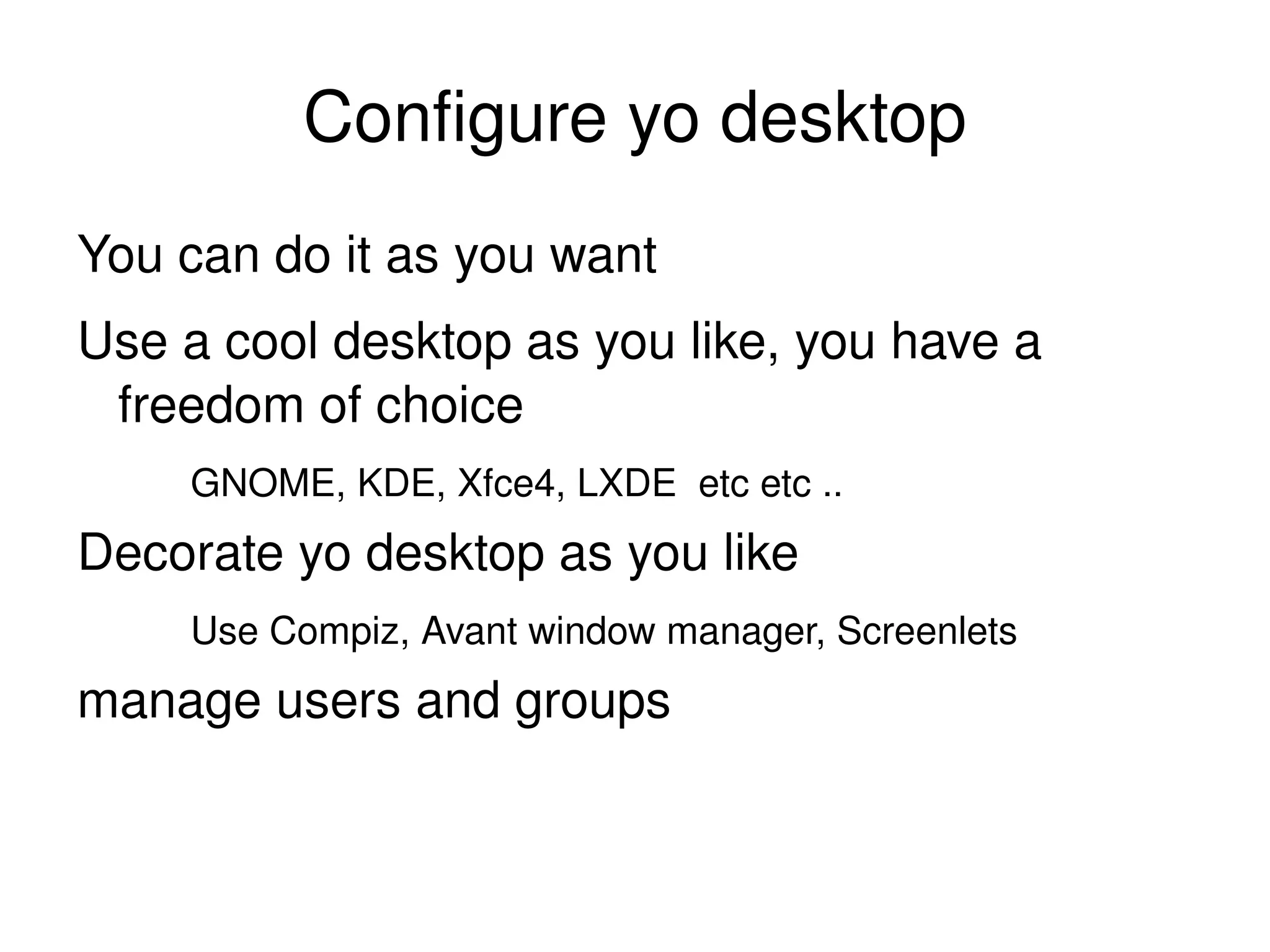 Configure yo desktop

You can do it as you want

Use a cool desktop as you like, you have a freedom of choice

GNOME, KDE, Xfce4, LXDE  etc etc ..

Decorate yo desktop as you like

Use Compiz, Avant window manager, Screenlets

manage users and groups